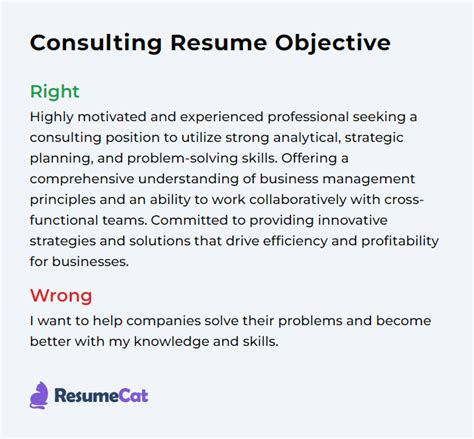 Consulting Resume Objective

Right

Highly motivated and experienced professional seeking a consulting position to utilize strong analytical, strategic planning, and problem-solving skills. Offering a comprehensive understanding of business management principles and an ability to work collaboratively with cross-functional teams. Committed to providing innovative strategies and solutions that drive efficiency and profitability for businesses.

Wrong

I want to help companies solve their problems and become better with my knowledge and skills.

ResumeCat